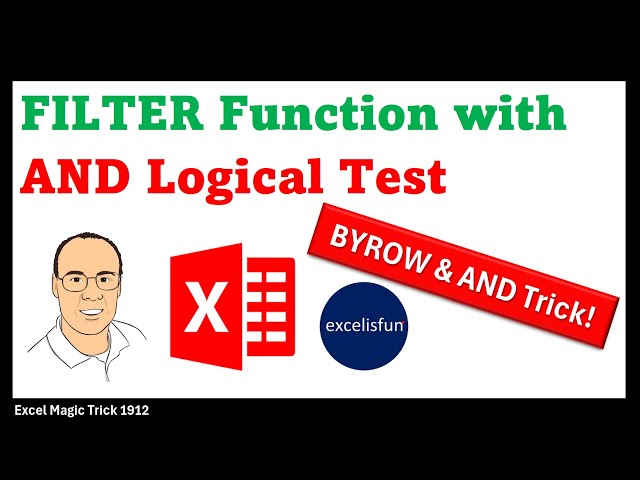 FILTER Function with
AND Logical Test

BYROW & AND Trick!

X

excelisfun

Excel Magic Trick 1912